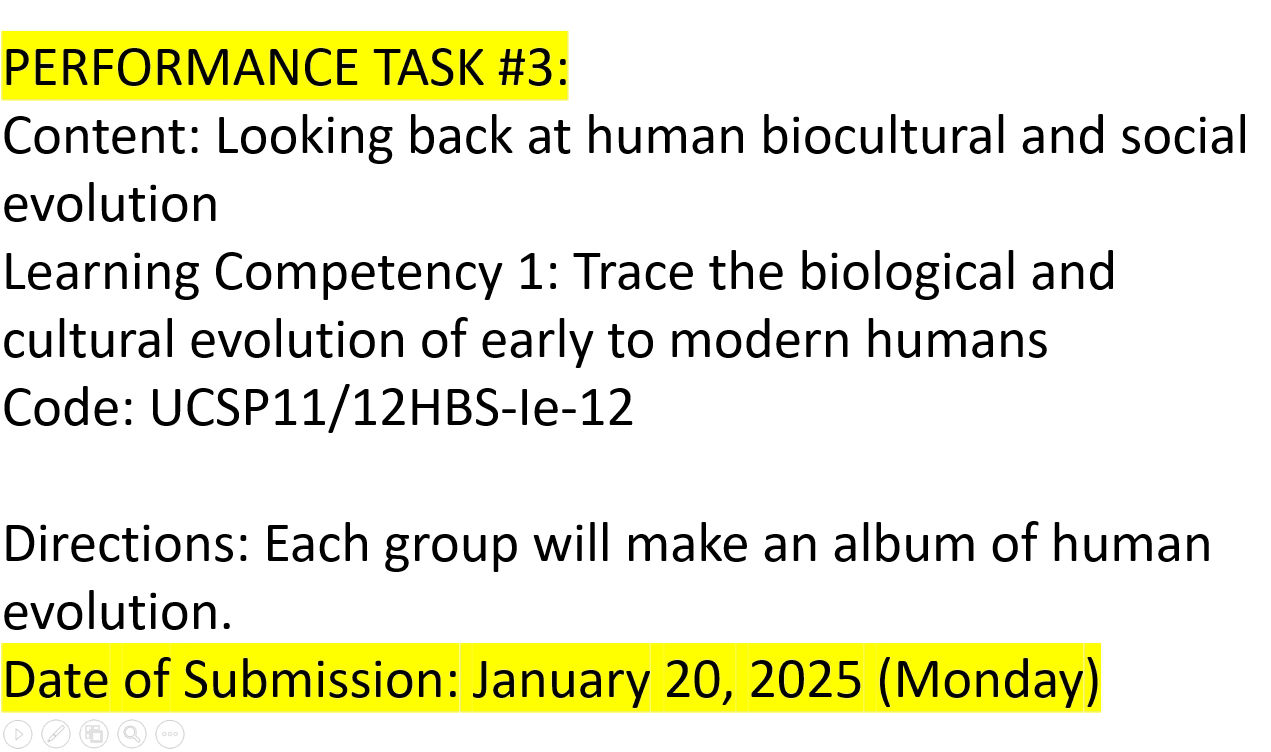 PERFORMANCE TASK #3:
Content: Looking back at human biocultural and social evolution
Learning Competency 1: Trace the biological and cultural evolution of early to modern humans
Code: UCSP11/12HBS-Ie-12

Directions: Each group will make an album of human evolution.
Date of Submission: January 20, 2025 (Monday)